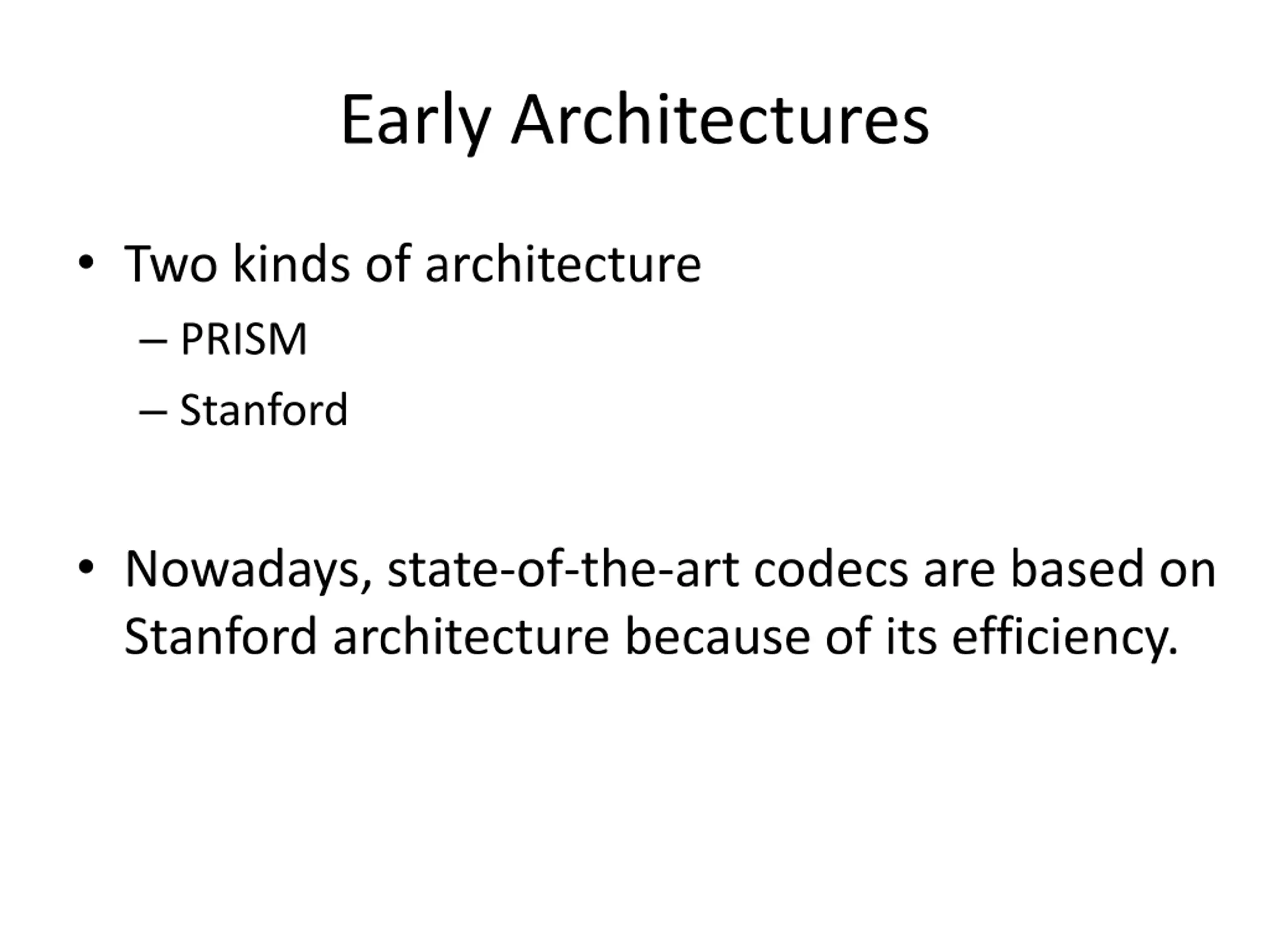 Early Architectures

• Two kinds of architecture
– PRISM
– Stanford

• Nowadays, state-of-the-art codecs are based on Stanford architecture because of its efficiency.